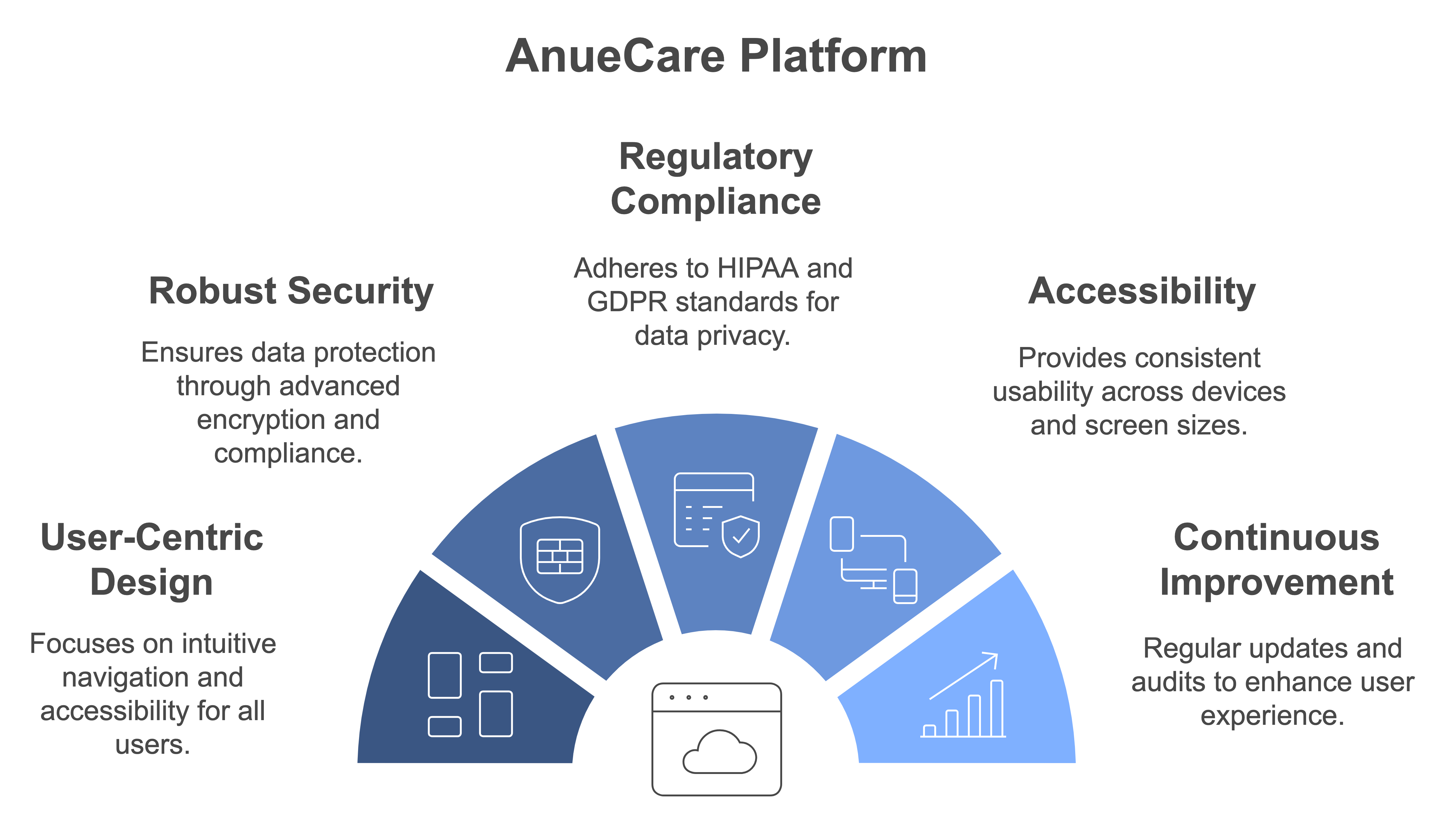 AnueCare Platform

User-Centric Design

Focuses on intuitive navigation and accessibility for all users.

Robust Security

Ensures data protection through advanced encryption and compliance.

Regulatory Compliance

Adheres to HIPAA and GDPR standards for data privacy.

Accessibility

Provides consistent usability across devices and screen sizes.

Continuous Improvement

Regular updates and audits to enhance user experience.